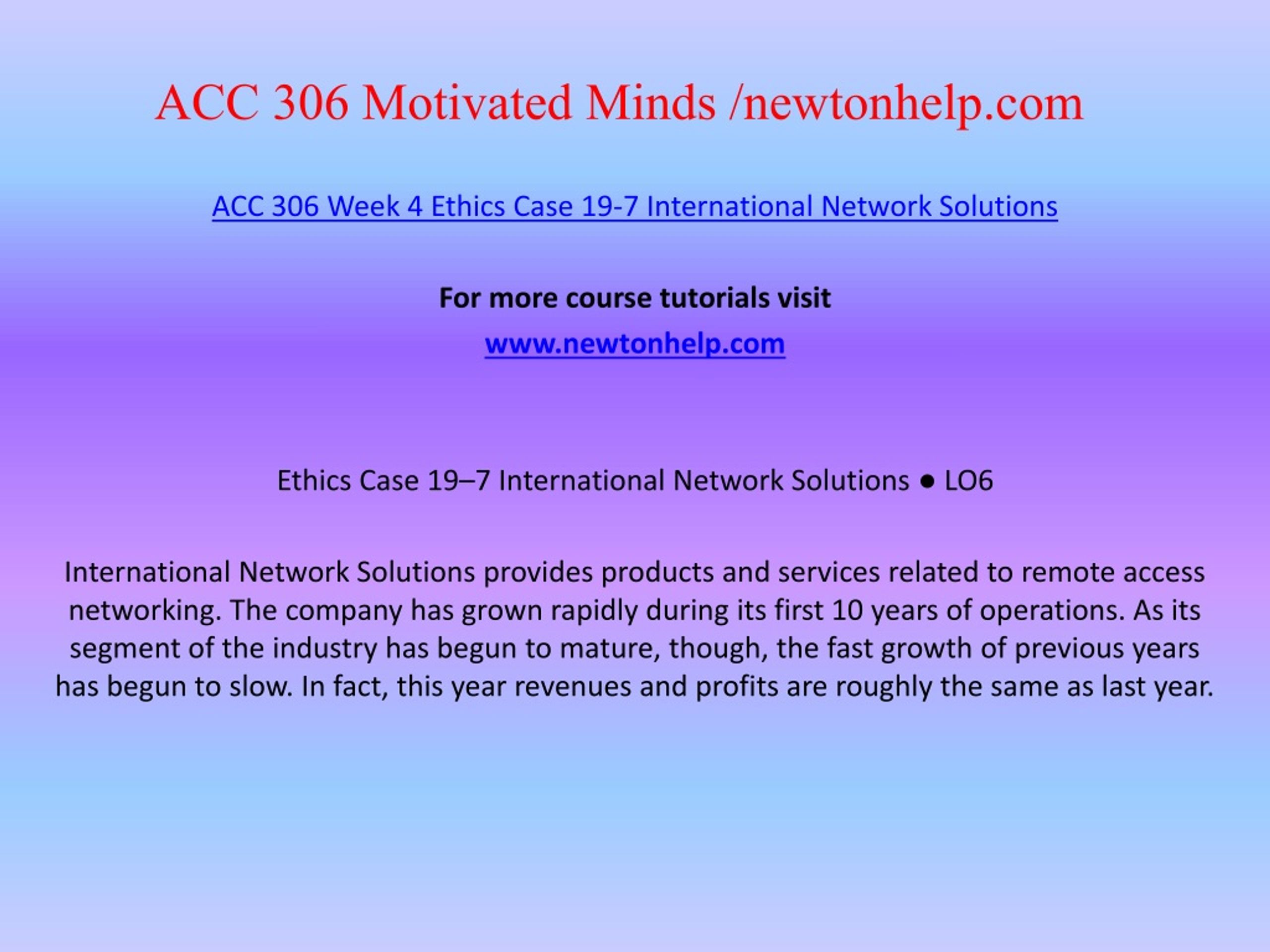 ACC 306 Motivated Minds /newtonhelp.com

ACC 306 Week 4 Ethics Case 19-7 International Network Solutions

For more course tutorials visit

www.newtonhelp.com

Ethics Case 19–7 International Network Solutions ● LO6

International Network Solutions provides products and services related to remote access networking. The company has grown rapidly during its first 10 years of operations. As its segment of the industry has begun to mature, though, the fast growth of previous years has begun to slow. In fact, this year revenues and profits are roughly the same as last year.